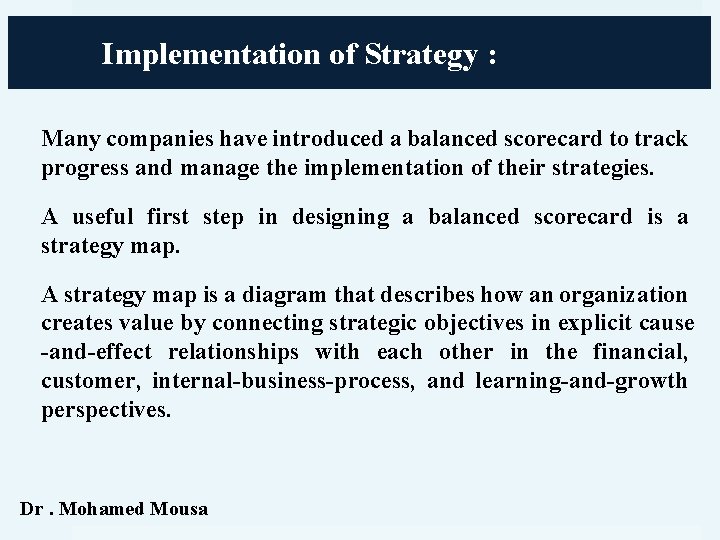 Implementation of Strategy :

Many companies have introduced a balanced scorecard to track progress and manage the implementation of their strategies.

A useful first step in designing a balanced scorecard is a strategy map.

A strategy map is a diagram that describes how an organization creates value by connecting strategic objectives in explicit cause -and-effect relationships with each other in the financial, customer, internal-business-process, and learning-and-growth perspectives.

Dr . Mohamed Mousa